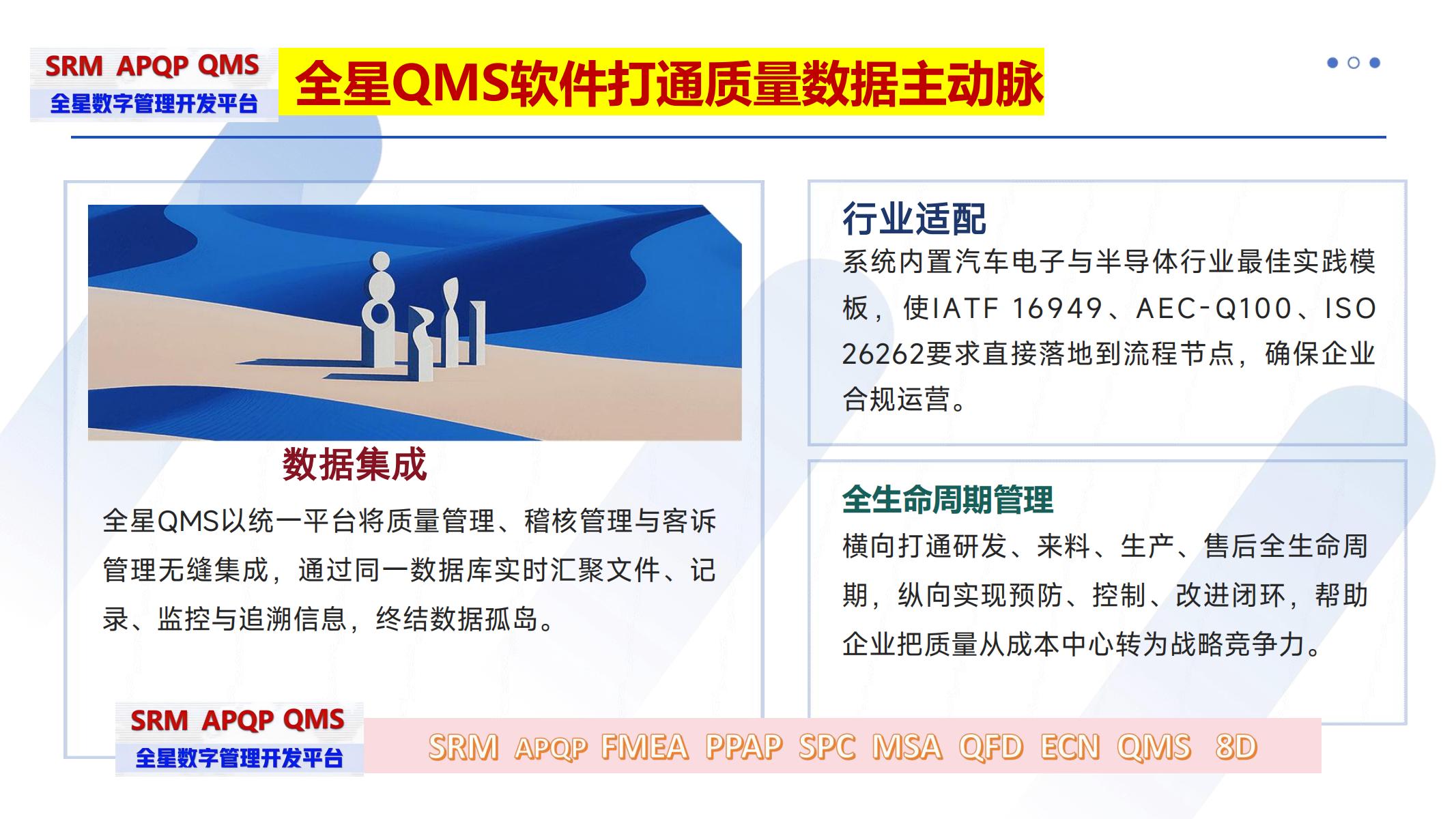 SRM APQP QMS
全星数字管理开发平台

全星QMS软件打通质量数据主动脉

数据集成

全星QMS以统一平台将质量管理、稽核管理与客诉管理无缝集成，通过同一数据库实时汇聚文件、记录、监控与追溯信息，终结数据孤岛。

行业适配

系统内置汽车电子与半导体行业最佳实践模板，使IATF 16949、AEC-Q100、ISO 26262要求直接落地到流程节点，确保企业合规运营。

全生命周期管理

横向打通研发、来料、生产、售后全生命周期，纵向实现预防、控制、改进闭环，帮助企业把质量从成本中心转为战略竞争力。

SRM APQP QMS
全星数字管理开发平台

SRM APQP FMEA PPAP SPC MSA QFD ECN QMS 8D